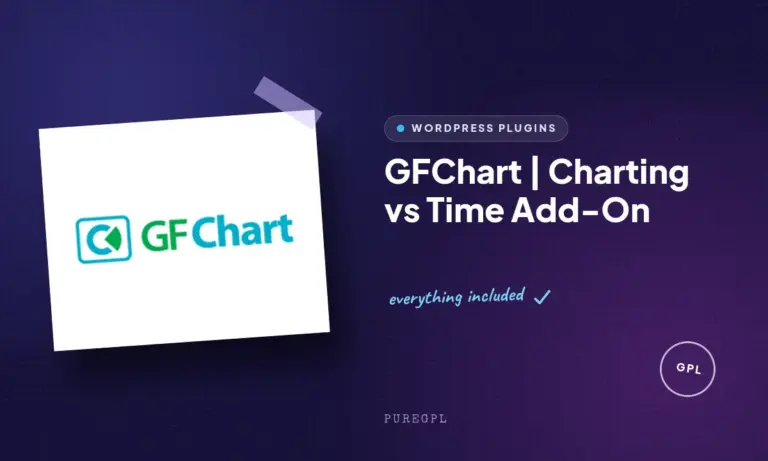 GF Chart

WORDPRESS PLUGINS

GFChart | Charting vs Time Add-On

everything included ✓

GPL

PUREGPL